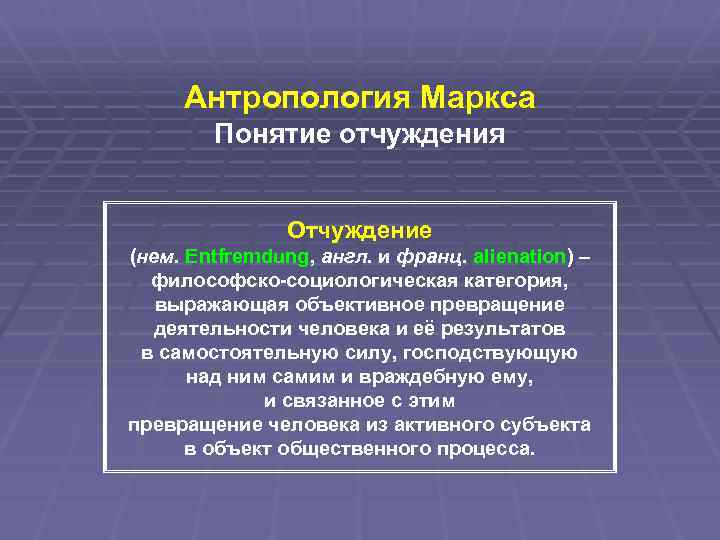 Антропология Маркса
Понятие отчуждения

Отчуждение
(нем. Entfremdung, англ. и франц. alienation) – философско-социологическая категория, выражающая объективное превращение деятельности человека и её результатов в самостоятельную силу, господствующую над ним самим и враждебную ему, и связанное с этим превращение человека из активного субъекта в объект общественного процесса.